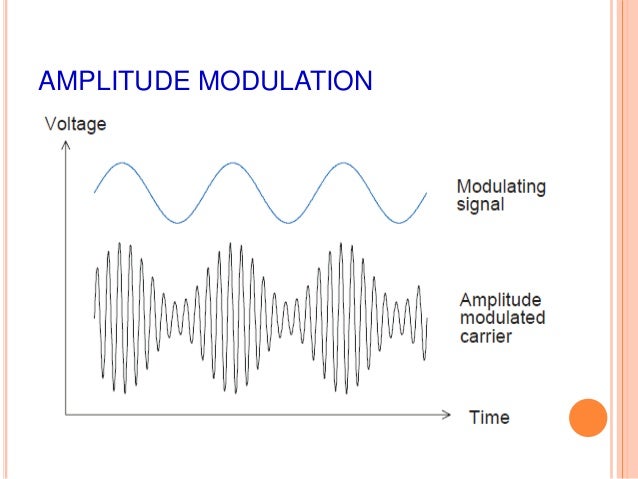 AMPLITUDE MODULATION

Voltage

Modulating signal

Amplitude modulated carrier

Time